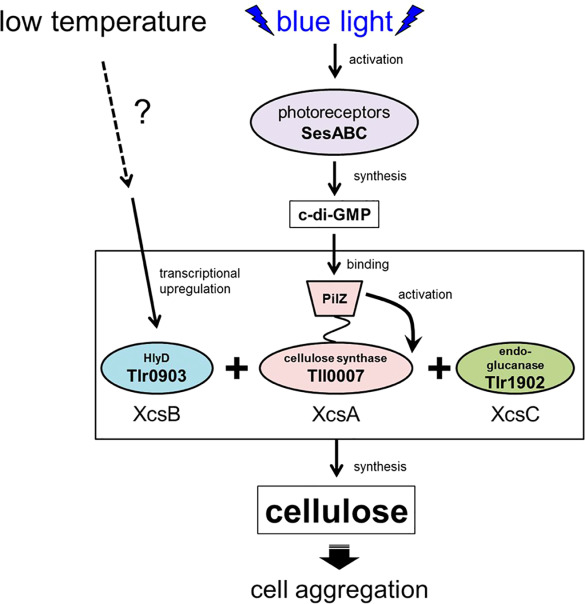 low temperature

blue light

activation

?

photoreceptors
SesABC

synthesis

c-di-GMP

binding

transcriptional upregulation

PilZ

activation

HlyD
Tlr0903

+

cellulose synthase
Tll0007

+

endo-glucanase
Tlr1902

XcsB

XcsA

XcsC

synthesis

cellulose

cell aggregation